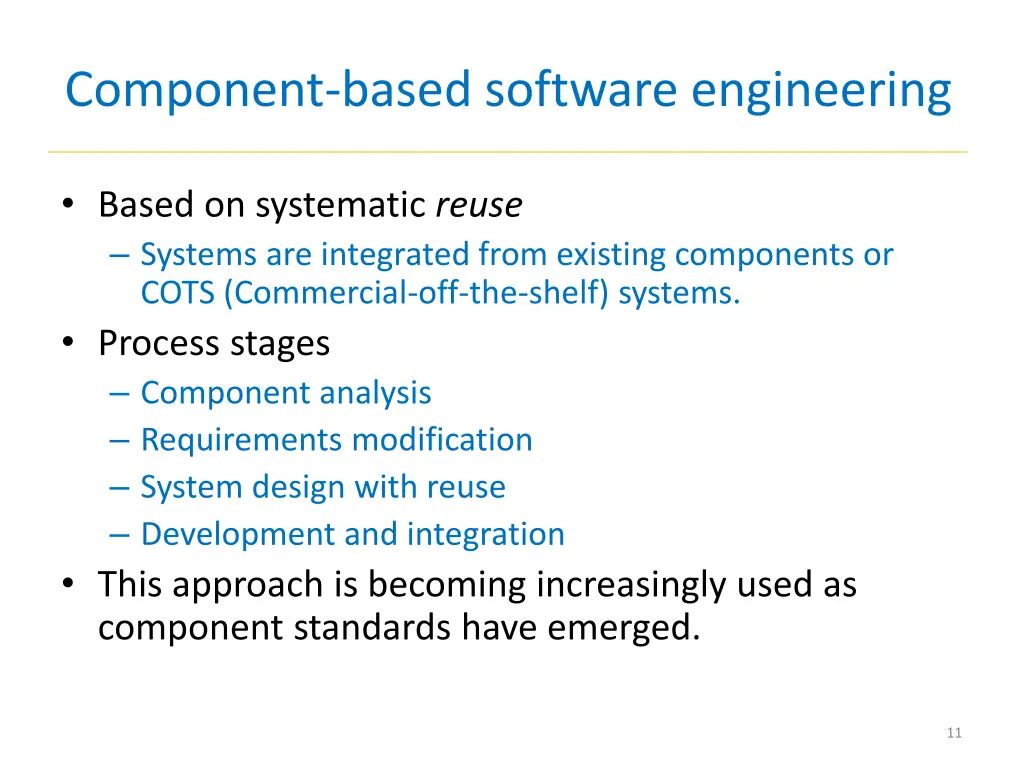 Component-based software engineering

• Based on systematic reuse
– Systems are integrated from existing components or COTS (Commercial-off-the-shelf) systems.
• Process stages
– Component analysis
– Requirements modification
– System design with reuse
– Development and integration
• This approach is becoming increasingly used as component standards have emerged.

11